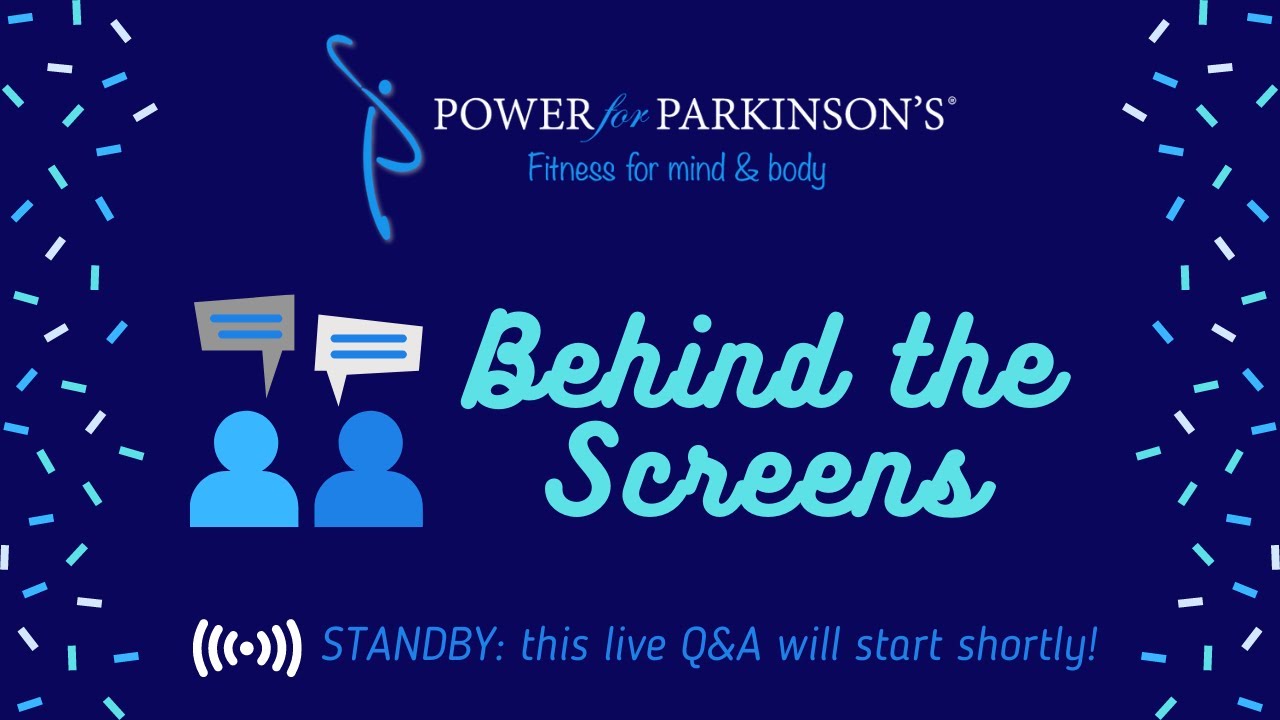 POWER for PARKINSON'S®
Fitness for mind & body

Behind the Screens

STANDBY: this live Q&A will start shortly!